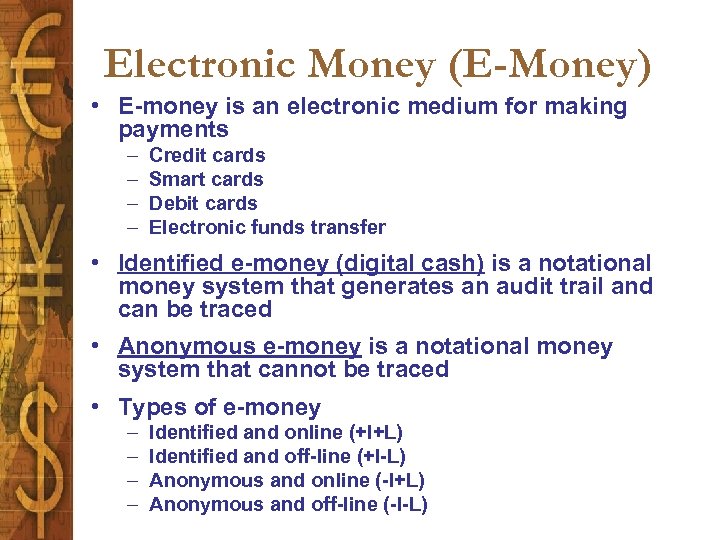 Electronic Money (E-Money)

• E-money is an electronic medium for making payments
– Credit cards
– Smart cards
– Debit cards
– Electronic funds transfer

• Identified e-money (digital cash) is a notational money system that generates an audit trail and can be traced

• Anonymous e-money is a notational money system that cannot be traced

• Types of e-money
– Identified and online (+I+L)
– Identified and off-line (+I-L)
– Anonymous and online (-I+L)
– Anonymous and off-line (-I-L)